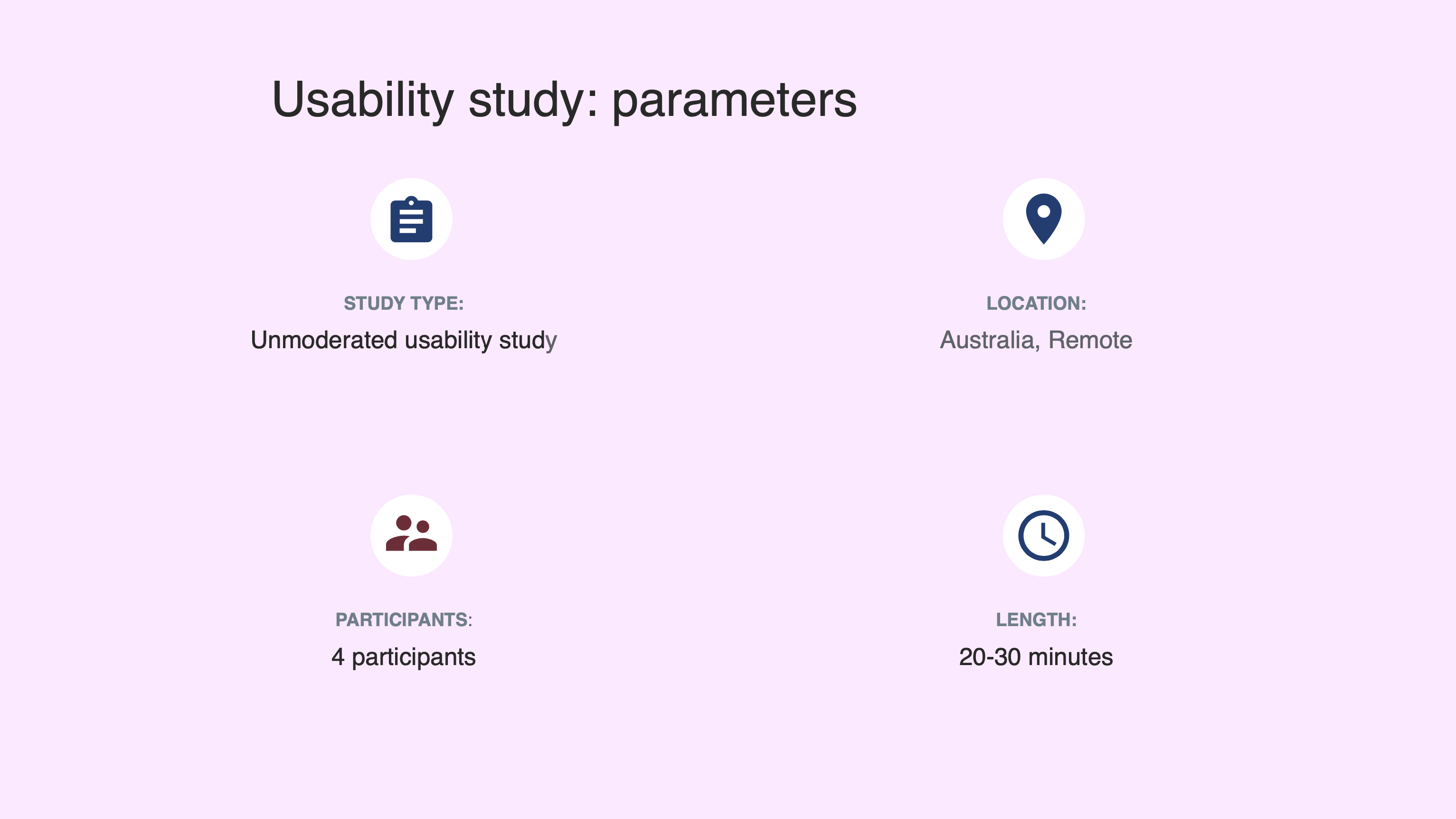 Usability study: parameters

STUDY TYPE:
Unmoderated usability study

LOCATION:
Australia, Remote

PARTICIPANTS:
4 participants

LENGTH:
20-30 minutes